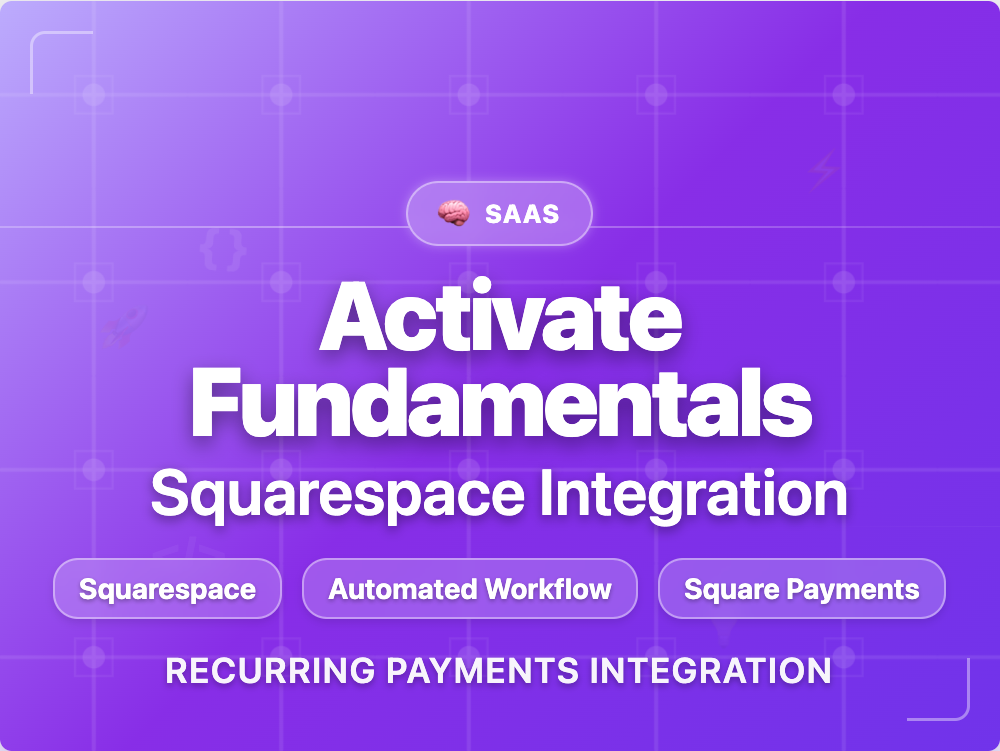 SAAS

Activate Fundamentals

Squarespace Integration

Squarespace

Automated Workflow

Square Payments

RECURRING PAYMENTS INTEGRATION